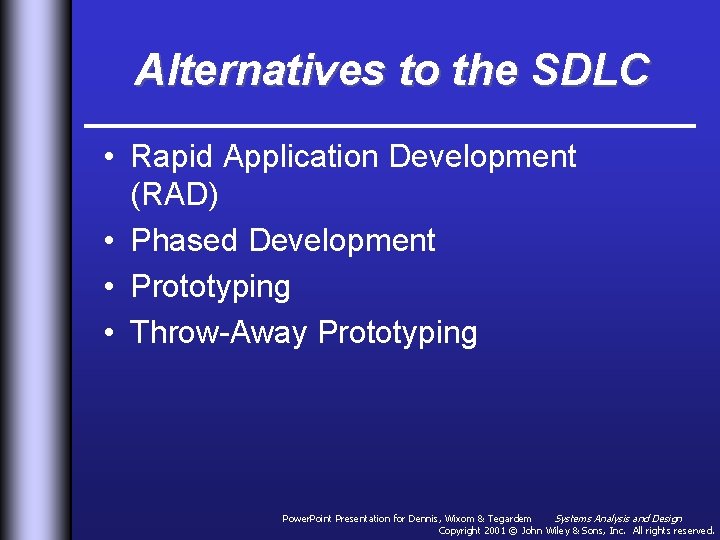 Alternatives to the SDLC

• Rapid Application Development (RAD)
• Phased Development
• Prototyping
• Throw-Away Prototyping

PowerPoint Presentation for Dennis, Wixom & Tegardem Systems Analysis and Design
Copyright 2001 © John Wiley & Sons, Inc. All rights reserved.